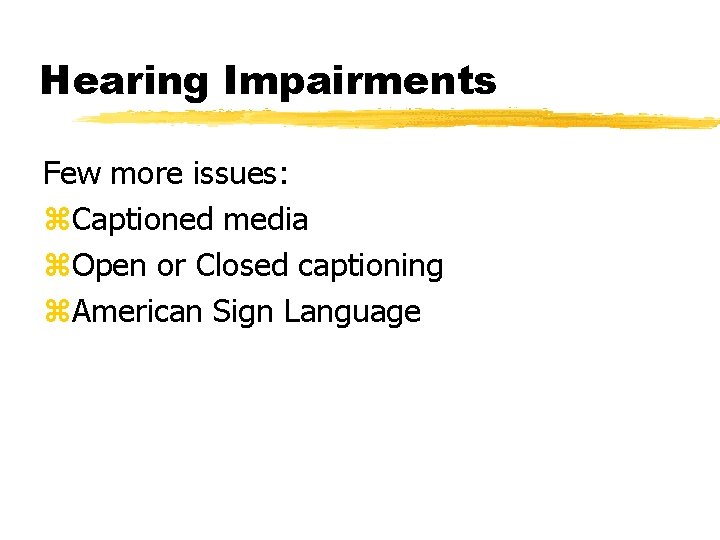 Hearing Impairments

Few more issues:
⌘Captioned media
⌘Open or Closed captioning
⌘American Sign Language